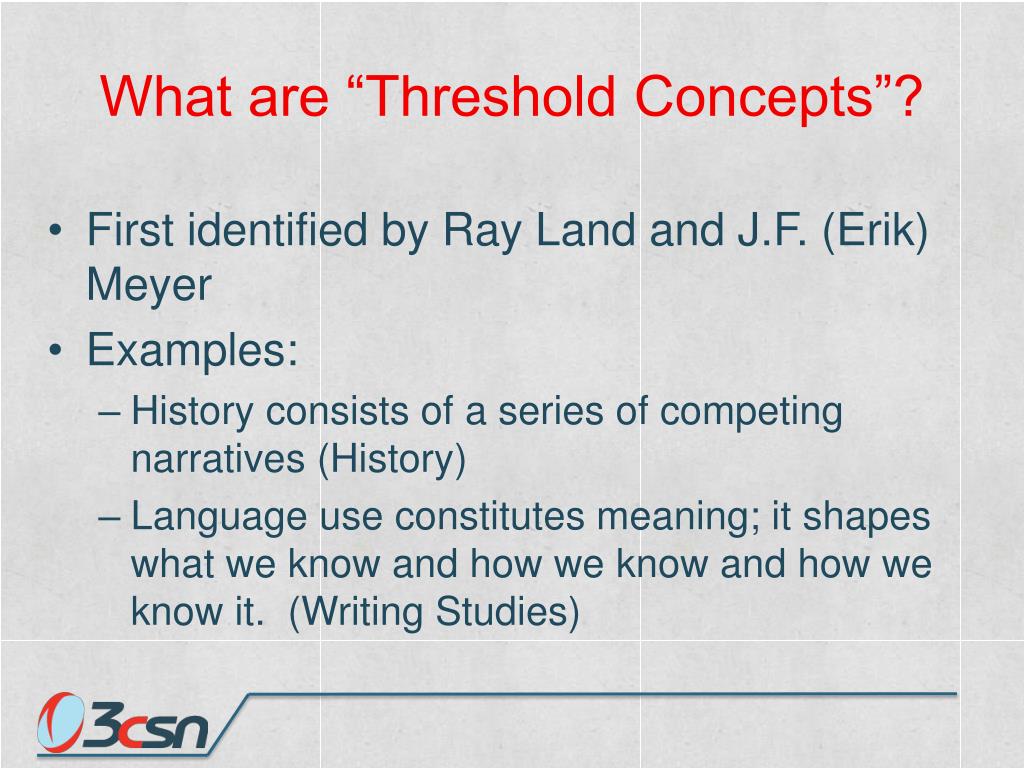 What are “Threshold Concepts”?

• First identified by Ray Land and J.F. (Erik) Meyer
• Examples:
– History consists of a series of competing narratives (History)
– Language use constitutes meaning; it shapes what we know and how we know and how we know it. (Writing Studies)

3csn